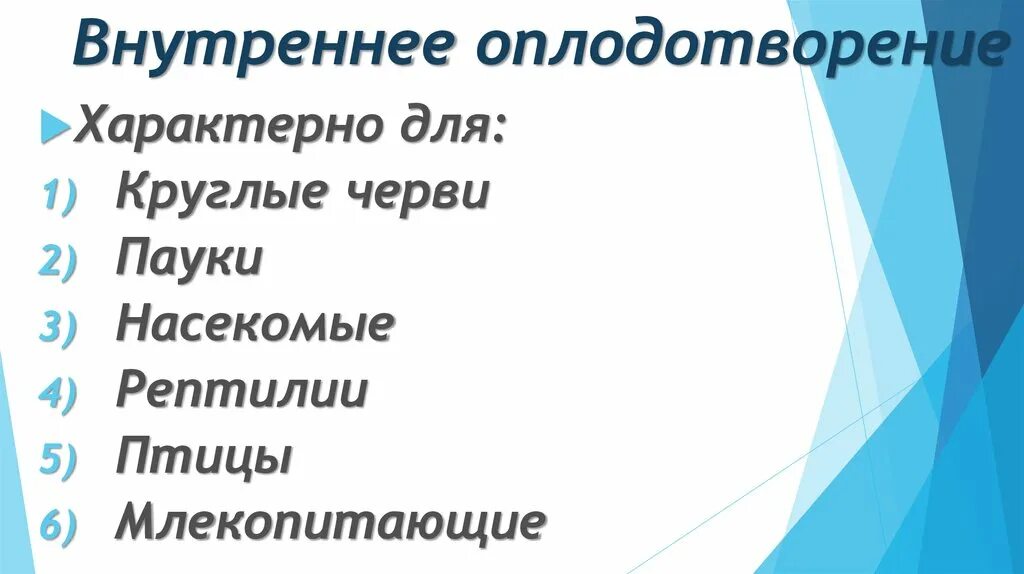 Внутреннее оплодотворение

Характерно для:

1) Круглые черви
2) Пауки
3) Насекомые
4) Рептилии
5) Птицы
6) Млекопитающие